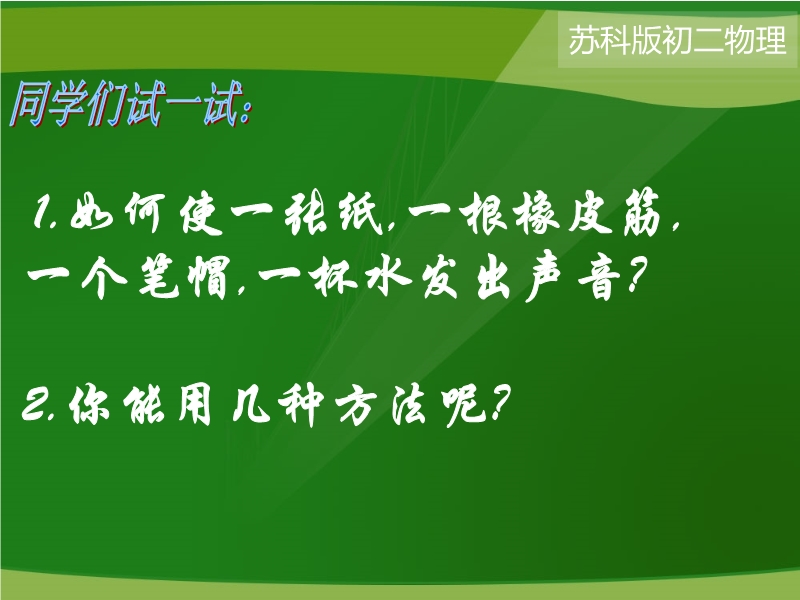 苏科版初二物理

同学们试一试:

1.如何使一张纸,一根橡皮筋,一个笔帽,一杯水发出声音?

2.你能用几种方法呢?